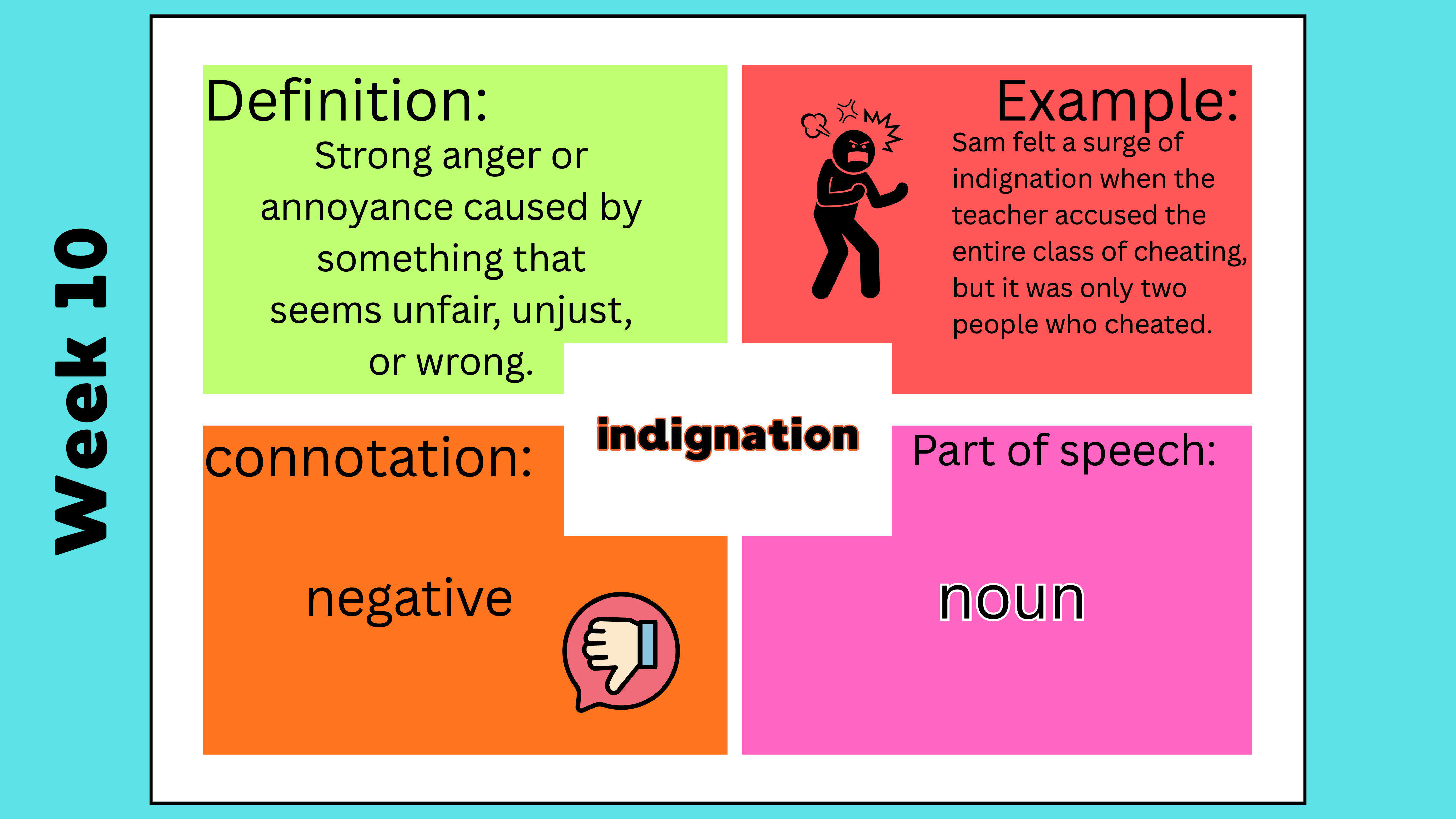 Week 10

Definition:

Strong anger or annoyance caused by something that seems unfair, unjust, or wrong.

Example:

Sam felt a surge of indignation when the teacher accused the entire class of cheating, but it was only two people who cheated.

indignation

connotation:

negative

Part of speech:

noun